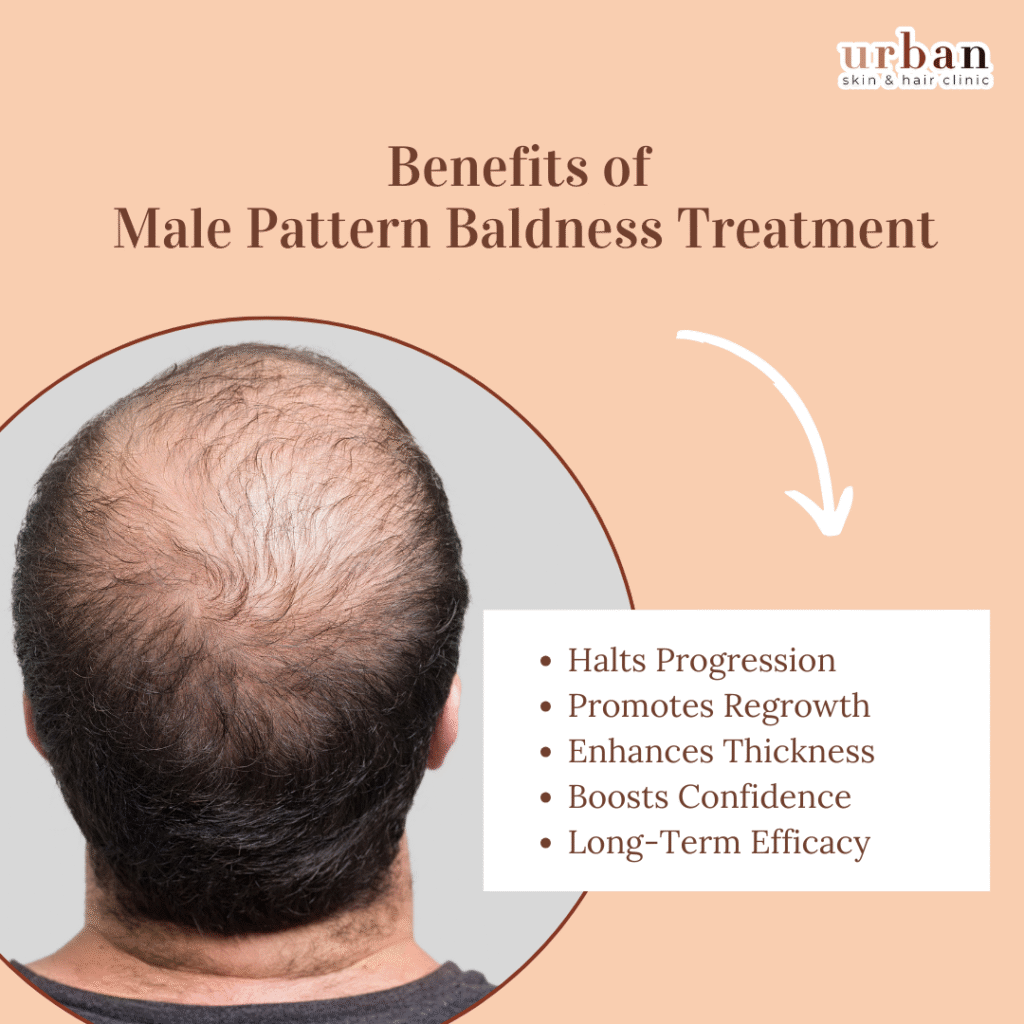 urban
skin & hair clinic

Benefits of
Male Pattern Baldness Treatment

• Halts Progression
• Promotes Regrowth
• Enhances Thickness
• Boosts Confidence
• Long-Term Efficacy